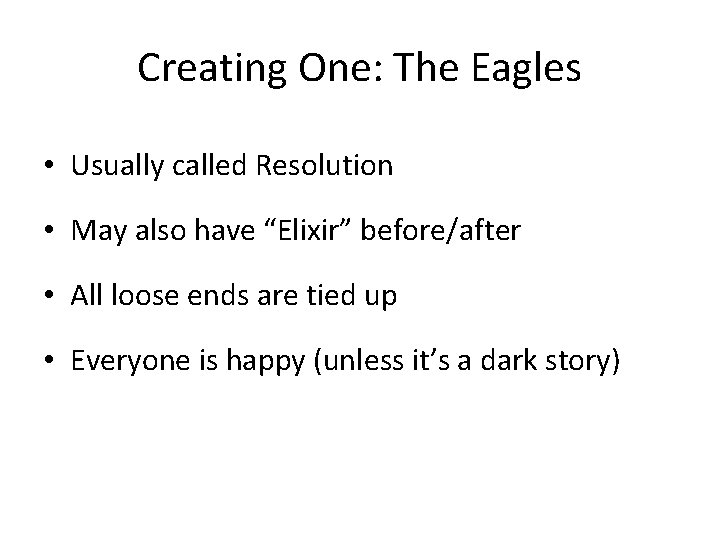 Creating One: The Eagles

• Usually called Resolution

• May also have “Elixir” before/after

• All loose ends are tied up

• Everyone is happy (unless it’s a dark story)